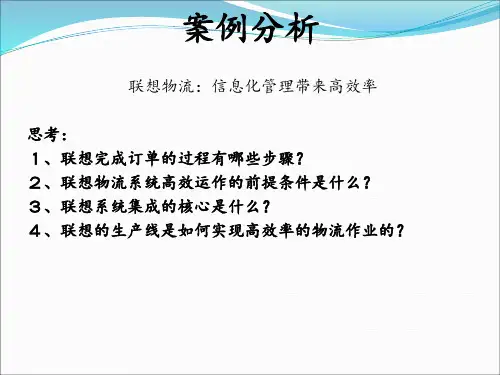 案例分析

联想物流：信息化管理带来高效率

思考：
１、联想完成订单的过程有哪些步骤？
２、联想物流系统高效运作的前提条件是什么？
３、联想系统集成的核心是什么？
４、联想的生产线是如何实现高效率的物流作业的？